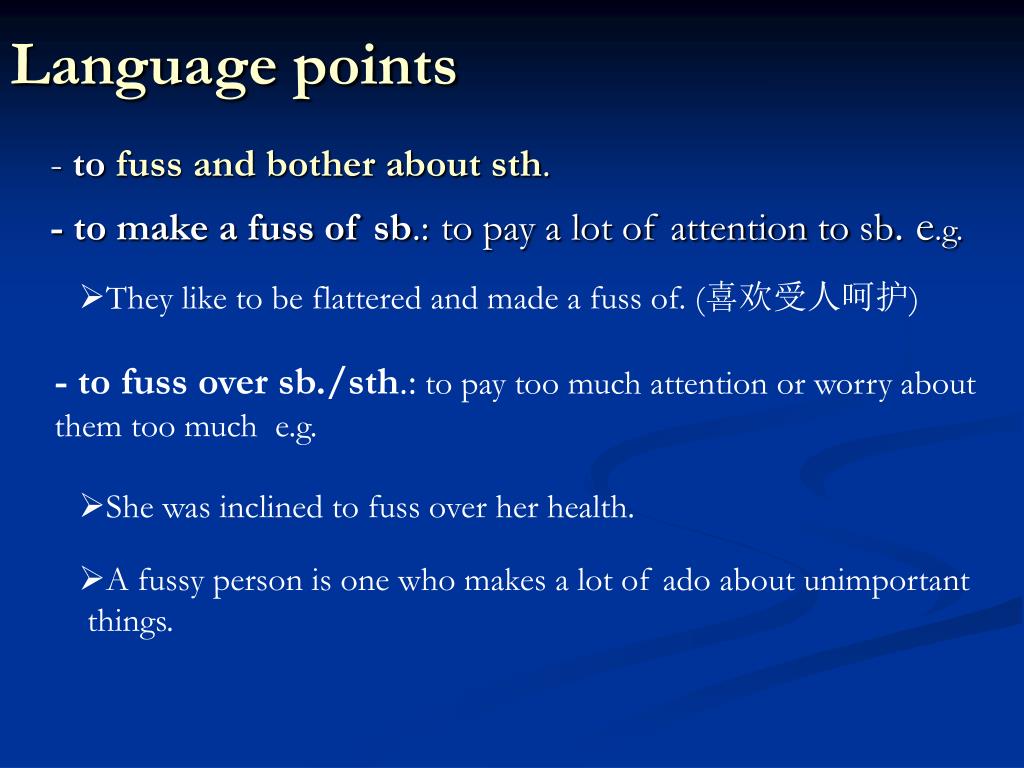 Language points

- to fuss and bother about sth.

- to make a fuss of sb.: to pay a lot of attention to sb. e.g.

➢They like to be flattered and made a fuss of. (喜欢受人呵护)

- to fuss over sb./sth.: to pay too much attention or worry about them too much e.g.

➢She was inclined to fuss over her health.

➢A fussy person is one who makes a lot of ado about unimportant things.